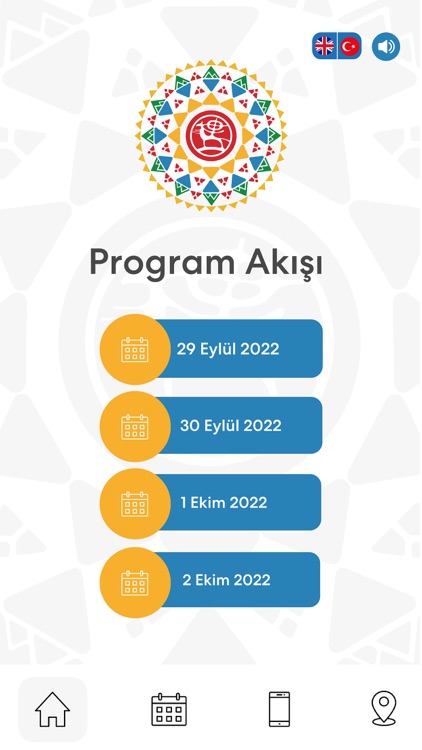 Program Akışı

29 Eylül 2022

30 Eylül 2022

1 Ekim 2022

2 Ekim 2022